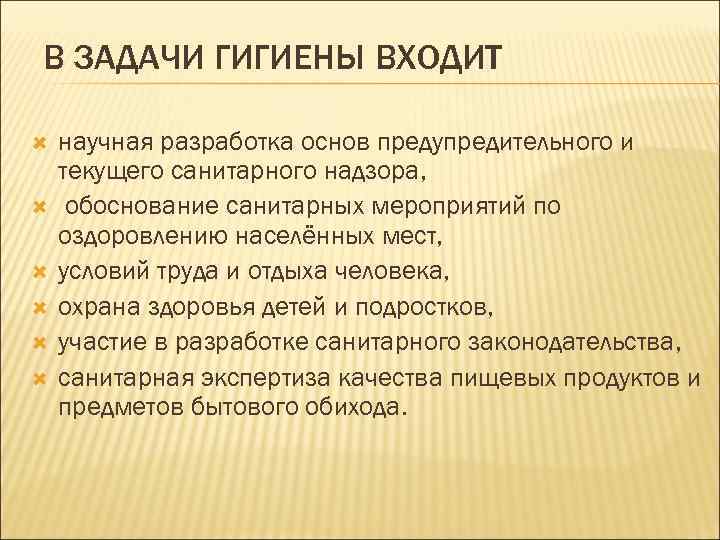 В ЗАДАЧИ ГИГИЕНЫ ВХОДИТ

- научная разработка основ предупредительного и текущего санитарного надзора,
- обоснование санитарных мероприятий по оздоровлению населённых мест,
- условий труда и отдыха человека,
- охрана здоровья детей и подростков,
- участие в разработке санитарного законодательства,
- санитарная экспертиза качества пищевых продуктов и предметов бытового обихода.